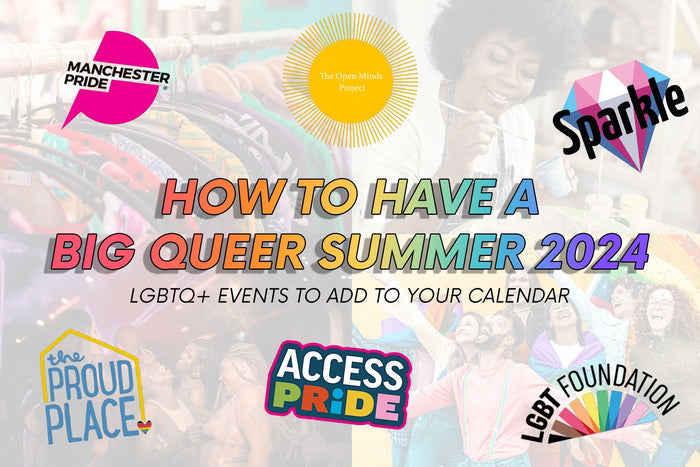 MANCHESTER PRIDE

The Open Minds Project

Sparkle

HOW TO HAVE A BIG QUEER SUMMER 2024

LGBTQ+ EVENTS TO ADD TO YOUR CALENDAR

the PROUD PLACE

ACCESS PRIDE

LGBT FOUNDATION